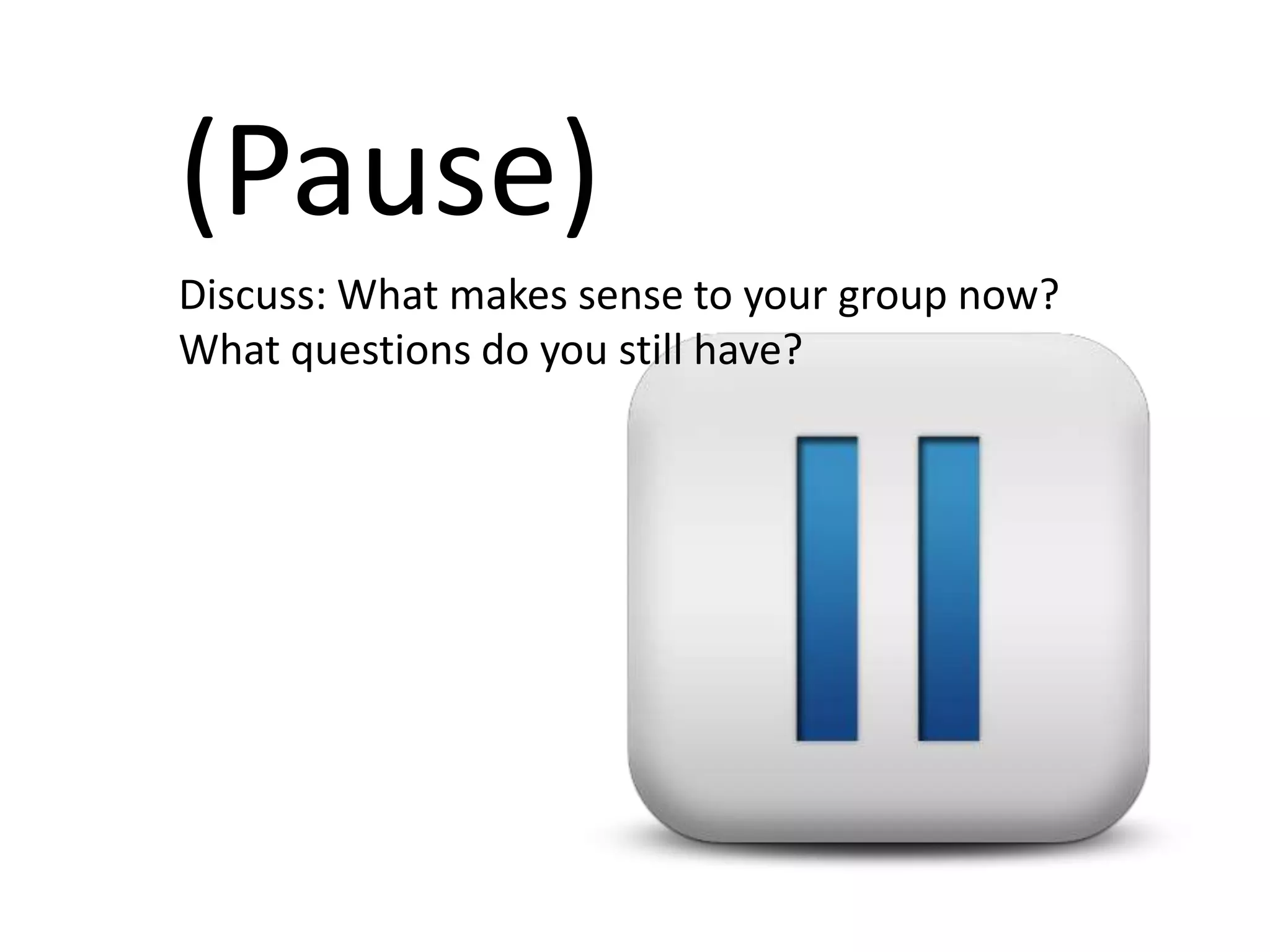 (Pause)

Discuss: What makes sense to your group now? What questions do you still have?